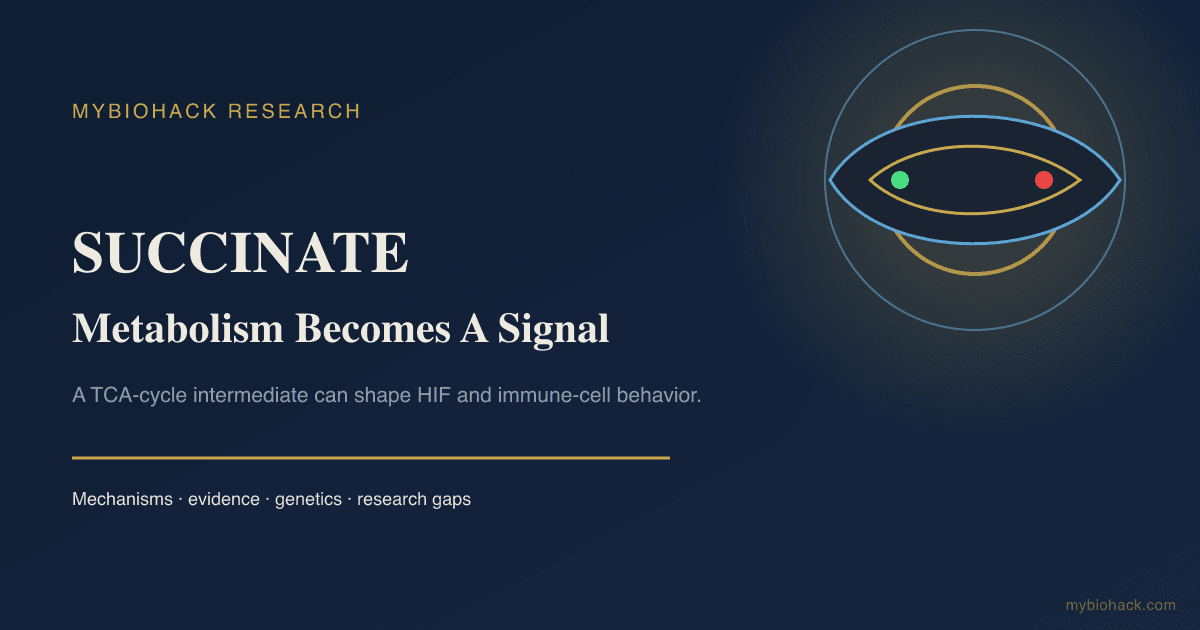 MYBIOHACK RESEARCH

SUCCINATE

Metabolism Becomes A Signal

A TCA-cycle intermediate can shape HIF and immune-cell behavior.

Mechanisms · evidence · genetics · research gaps

mybiohack.com